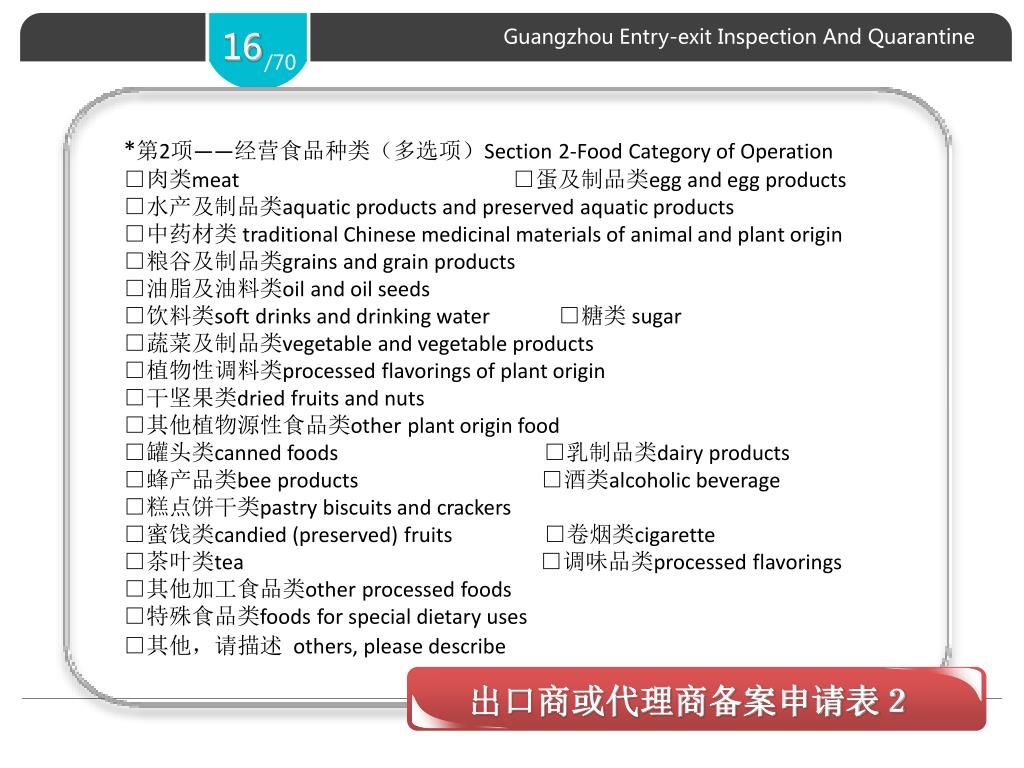 16/70

Guangzhou Entry-exit Inspection And Quarantine

*第2项——经营食品种类（多选项）Section 2-Food Category of Operation
□肉类meat □蛋及制品类egg and egg products
□水产及制品类aquatic products and preserved aquatic products
□中药材类 traditional Chinese medicinal materials of animal and plant origin
□粮谷及制品类grains and grain products
□油脂及油料类oil and oil seeds
□饮料类soft drinks and drinking water □糖类 sugar
□蔬菜及制品类vegetable and vegetable products
□植物性调料类processed flavorings of plant origin
□干坚果类dried fruits and nuts
□其他植物源性食品类other plant origin food
□罐头类canned foods □乳制品类dairy products
□蜂产品类bee products □酒类alcoholic beverage
□糕点饼干类pastry biscuits and crackers
□蜜饯类candied (preserved) fruits □卷烟类cigarette
□茶叶类tea □调味品类processed flavorings
□其他加工食品类other processed foods
□特殊食品类foods for special dietary uses
□其他，请描述 others, please describe

出口商或代理商备案申请表 2